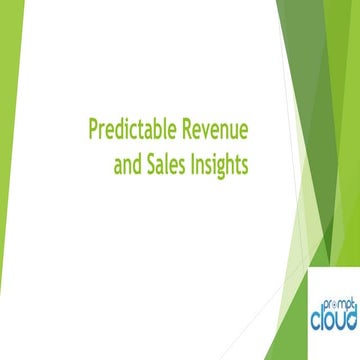 Predictable Revenue and Sales Insights

prompt cloud